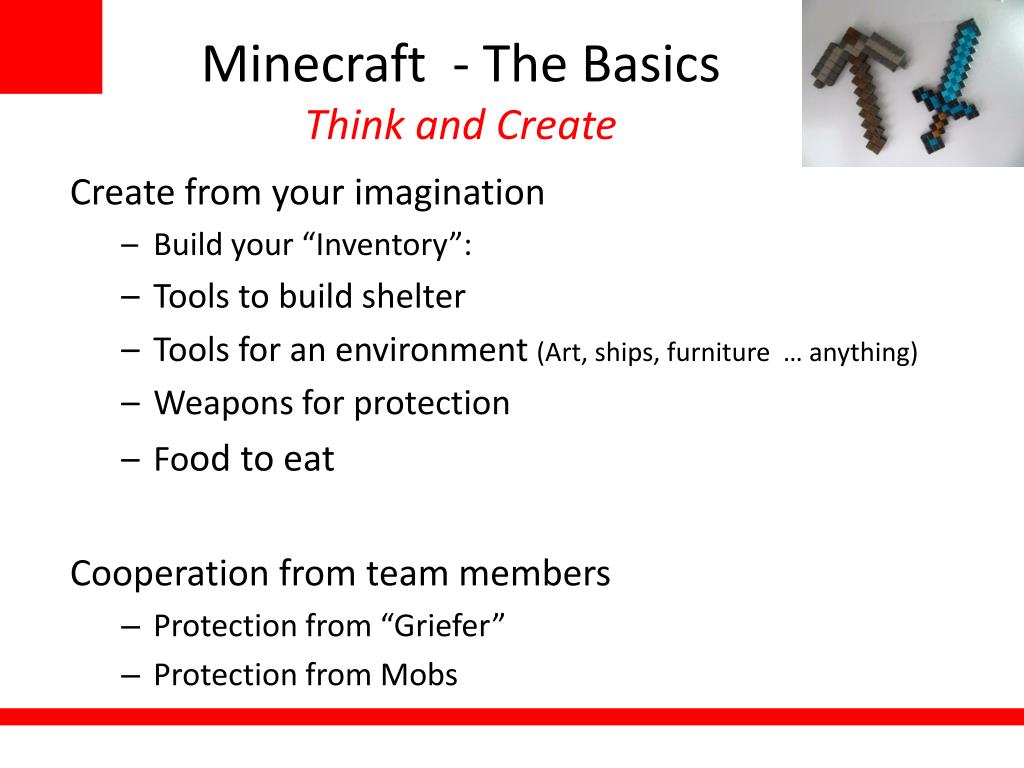 Minecraft - The Basics
Think and Create

Create from your imagination
– Build your “Inventory”:
– Tools to build shelter
– Tools for an environment (Art, ships, furniture … anything)
– Weapons for protection
– Food to eat

Cooperation from team members
– Protection from “Griefer”
– Protection from Mobs